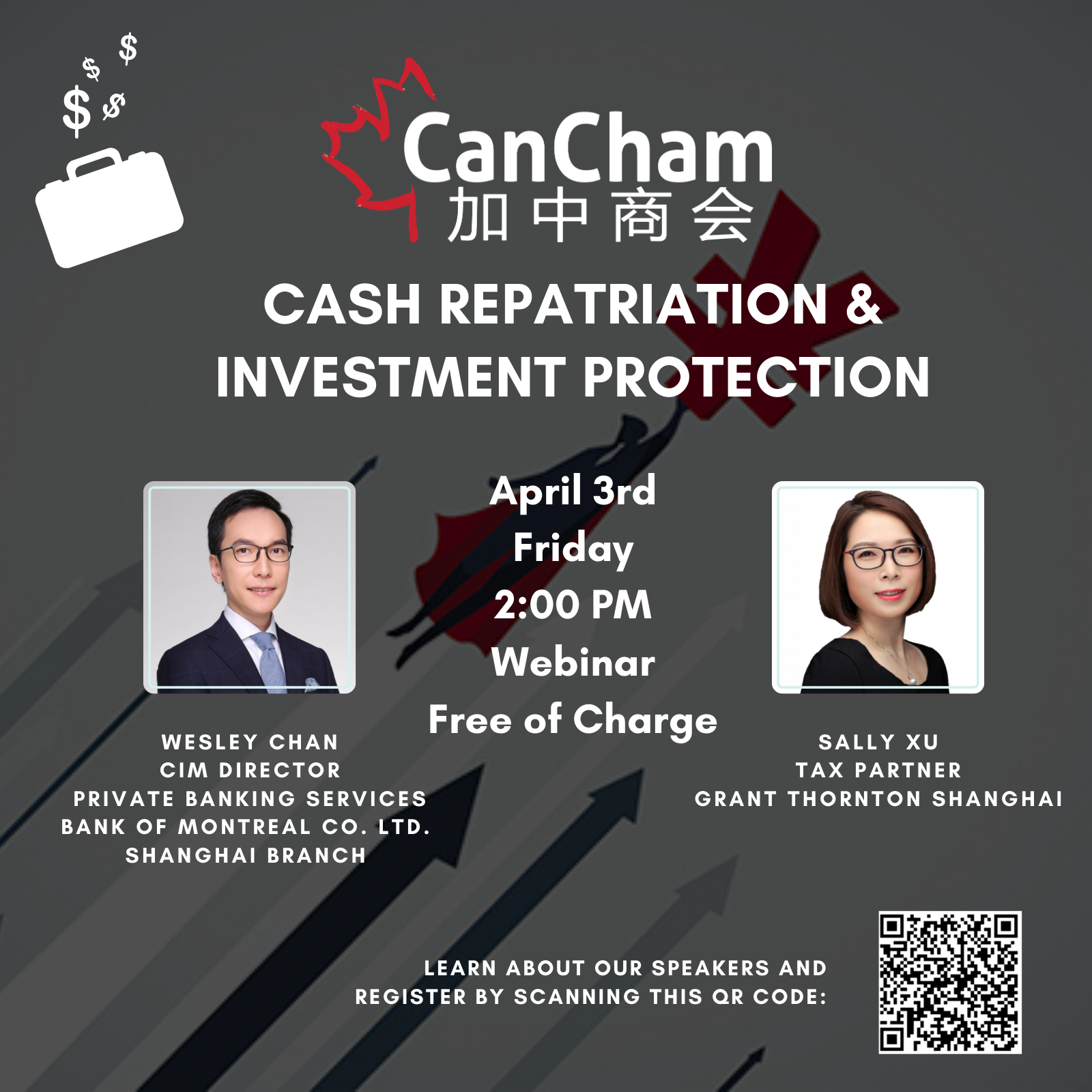 $ $ $ $

CanCham
加中商会

CASH REPATRIATION & INVESTMENT PROTECTION

April 3rd
Friday
2:00 PM
Webinar
Free of Charge

WESLEY CHAN
CIM DIRECTOR
PRIVATE BANKING SERVICES
BANK OF MONTREAL CO. LTD.
SHANGHAI BRANCH

SALLY XU
TAX PARTNER
GRANT THORNTON SHANGHAI

LEARN ABOUT OUR SPEAKERS AND REGISTER BY SCANNING THIS QR CODE: